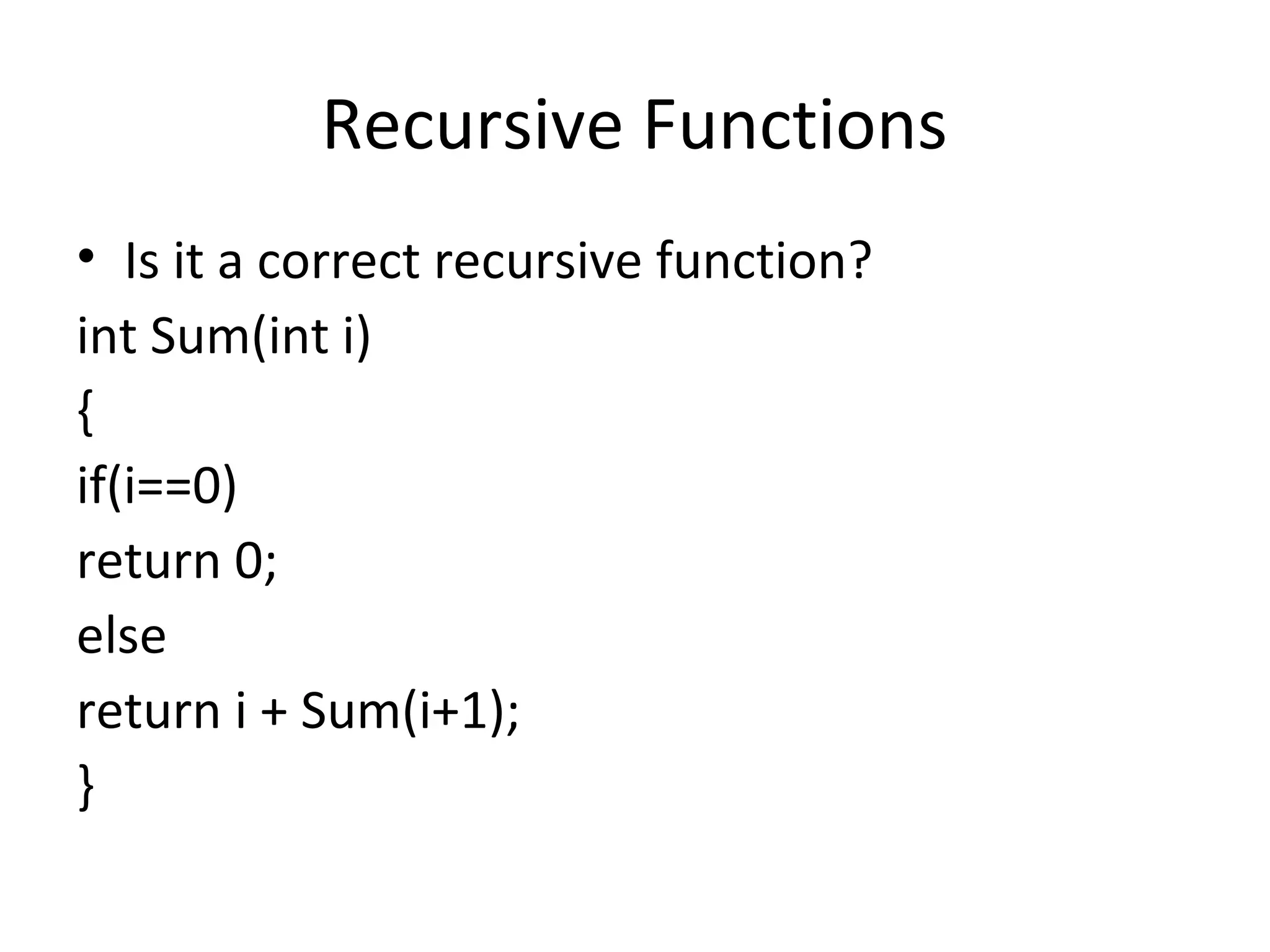 Recursive Functions

• Is it a correct recursive function?

int Sum(int i)
{
if(i==0)
return 0;
else
return i + Sum(i+1);
}